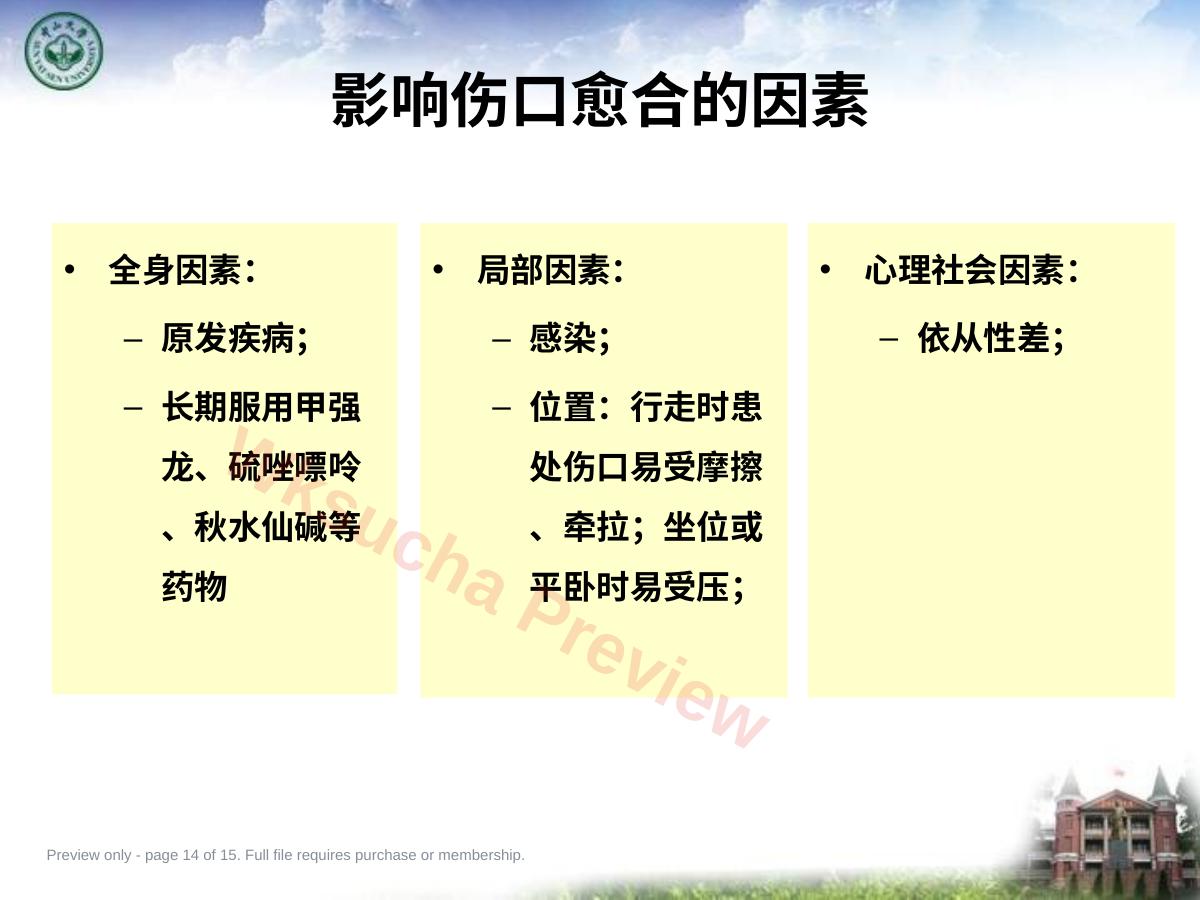 影响伤口愈合的因素

• 全身因素：
– 原发疾病；
– 长期服用甲强龙、硫唑嘌呤、秋水仙碱等药物

• 局部因素：
– 感染；
– 位置：行走时患处伤口易受摩擦、牵拉；坐位或平卧时易受压；

• 心理社会因素：
– 依从性差；

Wksucha Preview

Preview only - page 14 of 15. Full file requires purchase or membership.